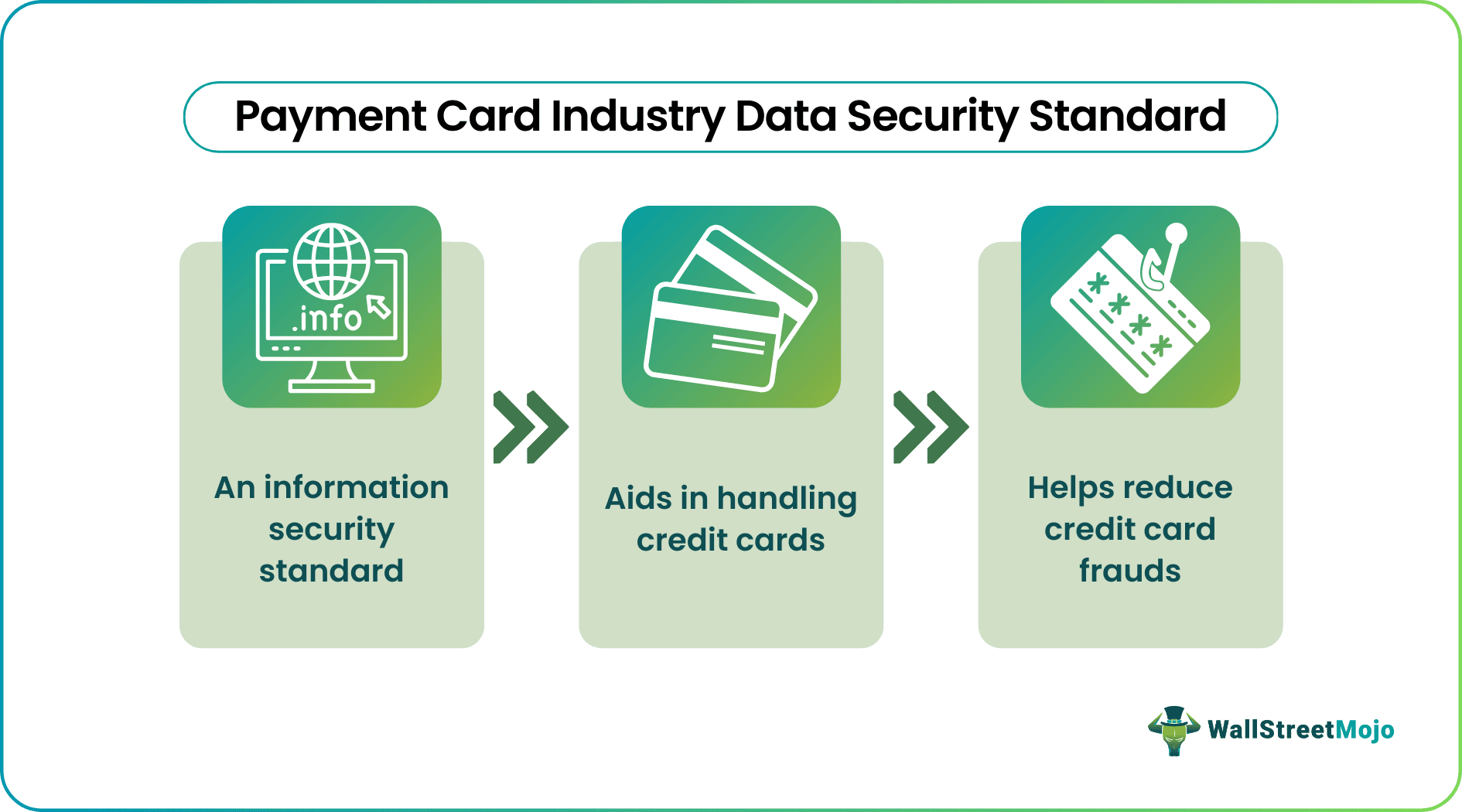 Payment Card Industry Data Security Standard

.info

An information security standard

Aids in handling credit cards

Helps reduce credit card frauds

WallStreetMojo